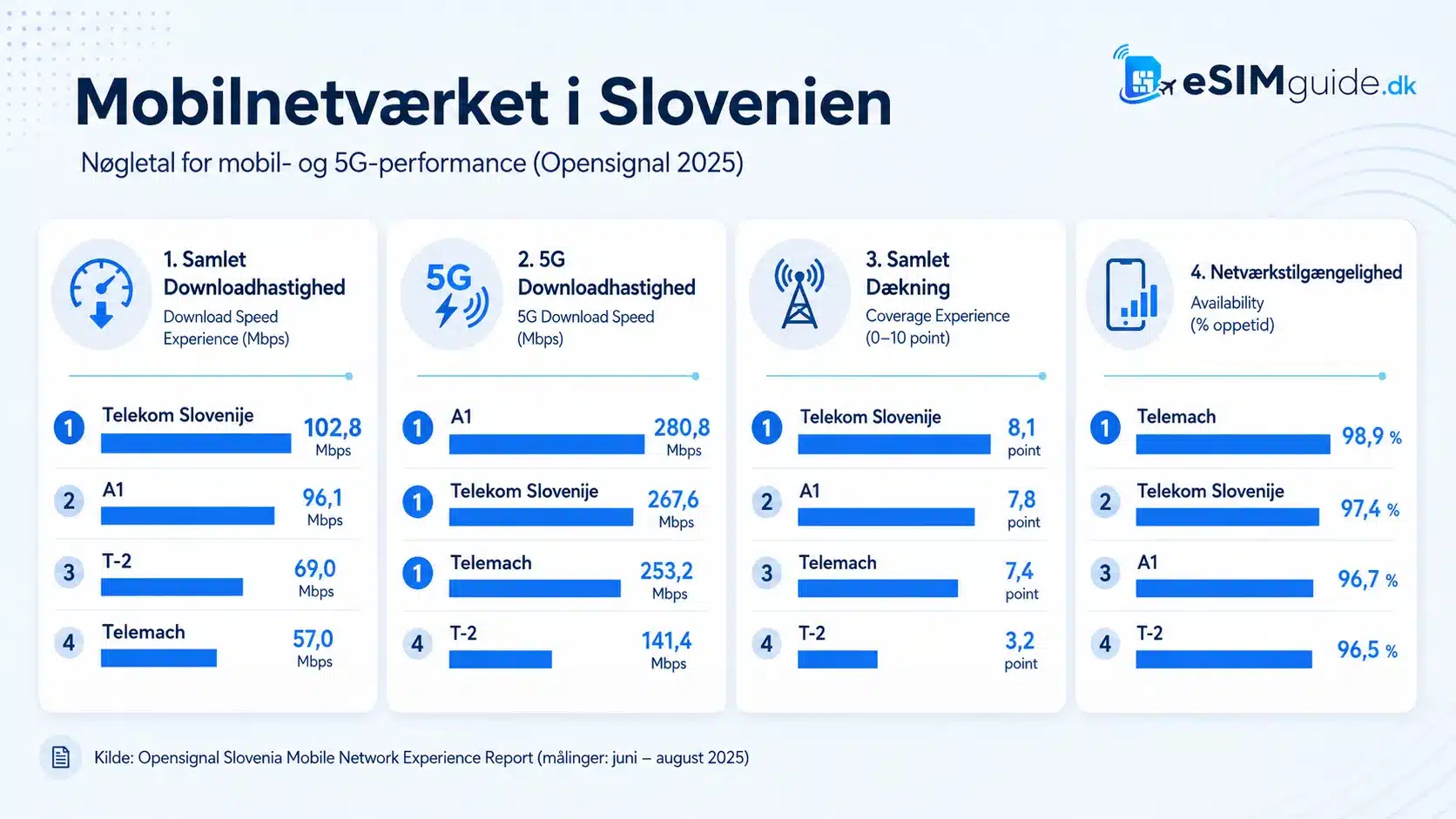 Mobilnetværket i Slovenien

eSIMguide.dk

Nøgletal for mobil- og 5G-performance (Opensignal 2025)

1. Samlet Downloadhastighed
Download Speed Experience (Mbps)

1 Telekom Slovenije 102,8 Mbps
2 A1 96,1 Mbps
3 T-2 69,0 Mbps
4 Telemach 57,0 Mbps

5G
2. 5G Downloadhastighed
5G Download Speed (Mbps)

1 A1 280,8 Mbps
1 Telekom Slovenije 267,6 Mbps
1 Telemach 253,2 Mbps
4 T-2 141,4 Mbps

3. Samlet Dækning
Coverage Experience (0–10 point)

1 Telekom Slovenije 8,1 point
2 A1 7,8 point
3 Telemach 7,4 point
4 T-2 3,2 point

4. Netværkstilgængelighed
Availability (% oppetid)

1 Telemach 98,9 %
2 Telekom Slovenije 97,4 %
3 A1 96,7 %
4 T-2 96,5 %

Kilde: Opensignal Slovenia Mobile Network Experience Report (målinger: juni – august 2025)